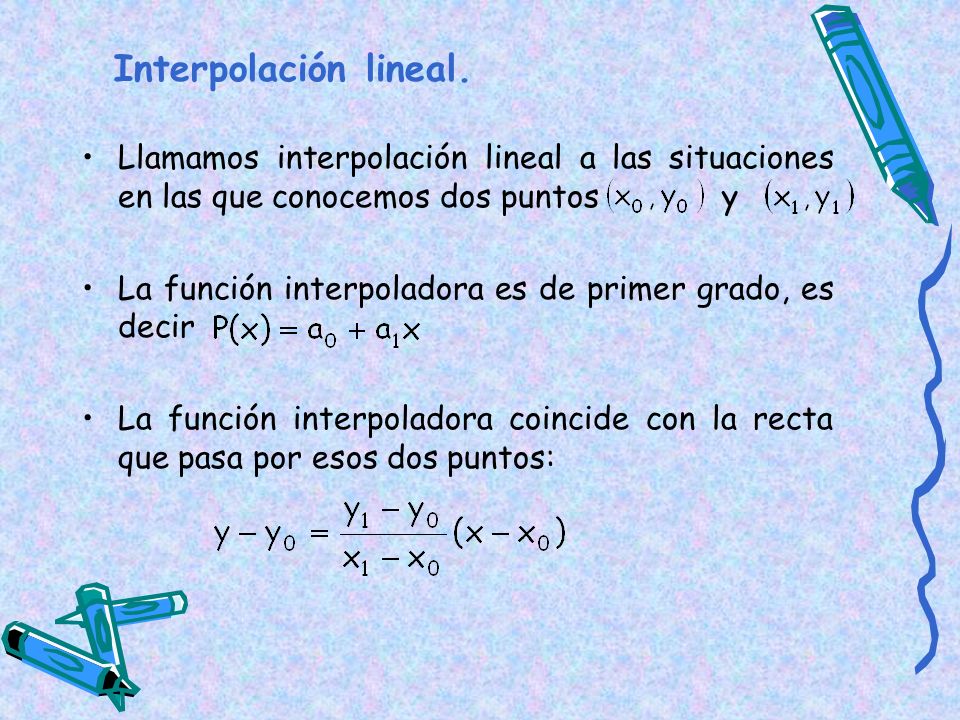 Interpolación lineal.

• Llamamos interpolación lineal a las situaciones en las que conocemos dos puntos $(x_0, y_0)$ y $(x_1, y_1)$

• La función interpoladora es de primer grado, es decir $P(x) = a_0 + a_1 x$

• La función interpoladora coincide con la recta que pasa por esos dos puntos:

$y - y_0 = \frac{y_1 - y_0}{x_1 - x_0}(x - x_0)$